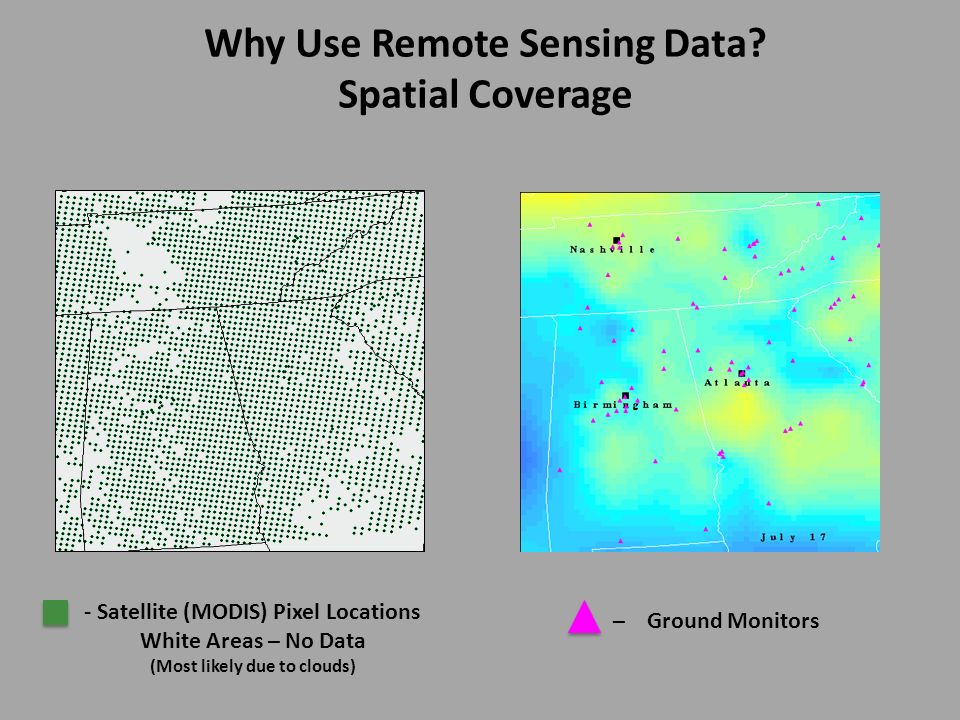 Why Use Remote Sensing Data?
Spatial Coverage

Nashville
Atlanta
Birmingham
July 17

- Satellite (MODIS) Pixel Locations
White Areas – No Data
(Most likely due to clouds)

– Ground Monitors